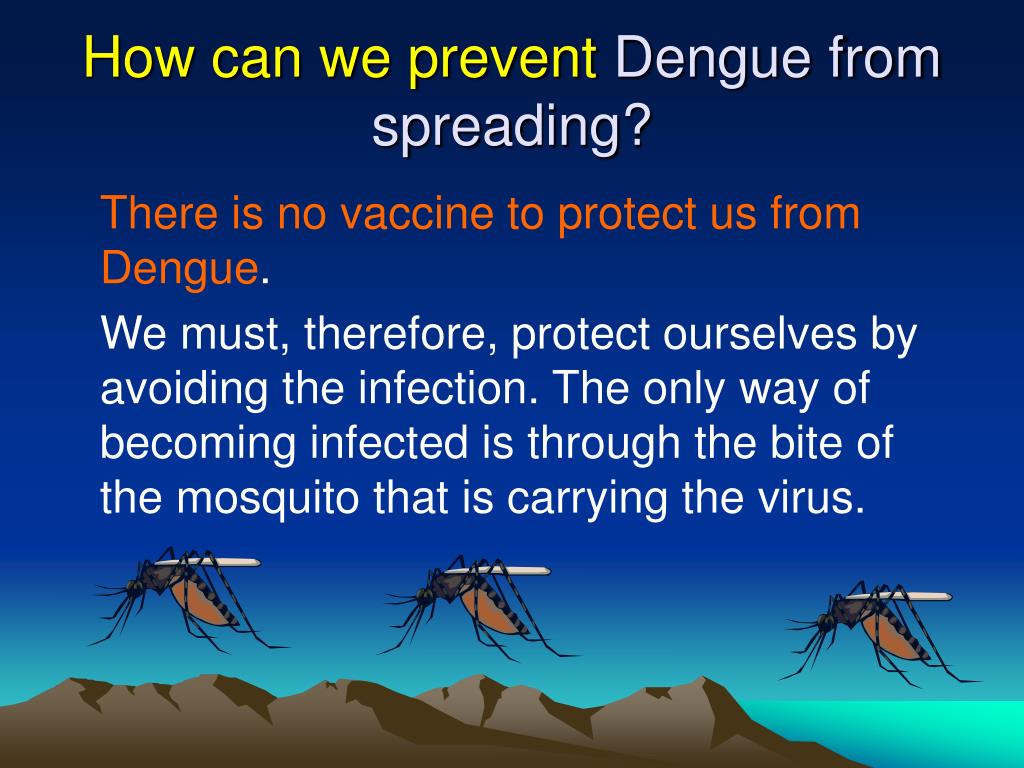 How can we prevent Dengue from spreading?

There is no vaccine to protect us from Dengue.

We must, therefore, protect ourselves by avoiding the infection. The only way of becoming infected is through the bite of the mosquito that is carrying the virus.